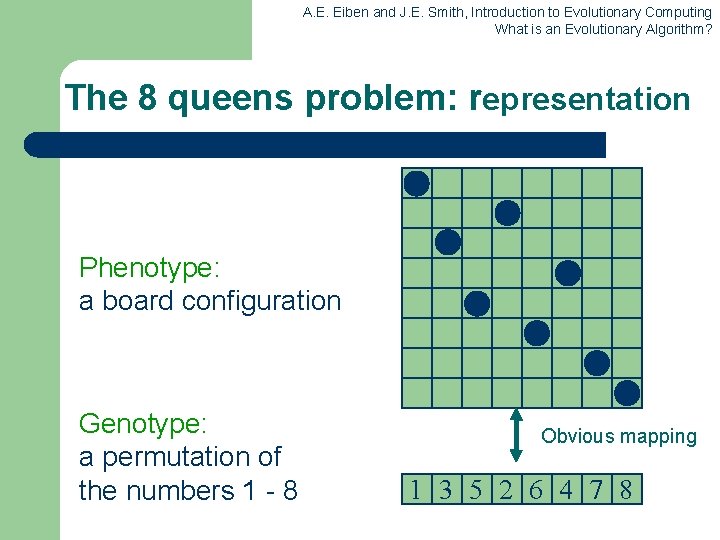 A.E. Eiben and J.E. Smith, Introduction to Evolutionary Computing
What is an Evolutionary Algorithm?

The 8 queens problem: representation

Phenotype:
a board configuration

Genotype:
a permutation of the numbers 1 - 8

Obvious mapping

| 1 | 3 | 5 | 2 | 6 | 4 | 7 | 8 |
|---|---|---|---|---|---|---|---|